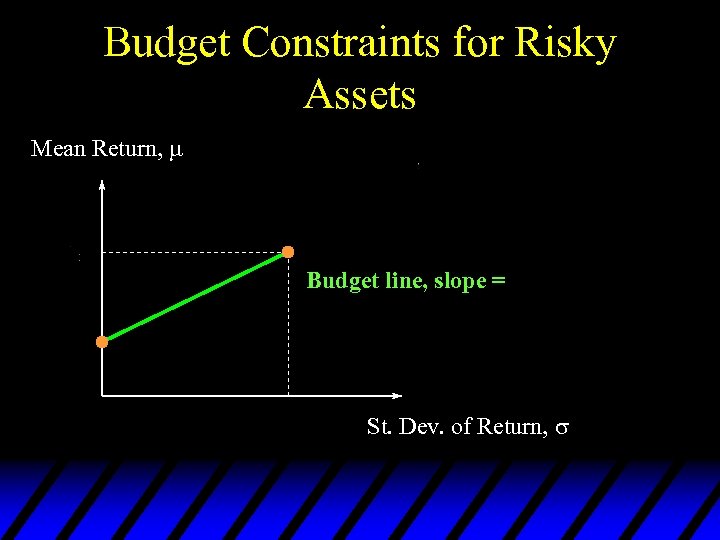 Budget Constraints for Risky Assets

Mean Return, $\mu$

Budget line, slope =

St. Dev. of Return, $\sigma$